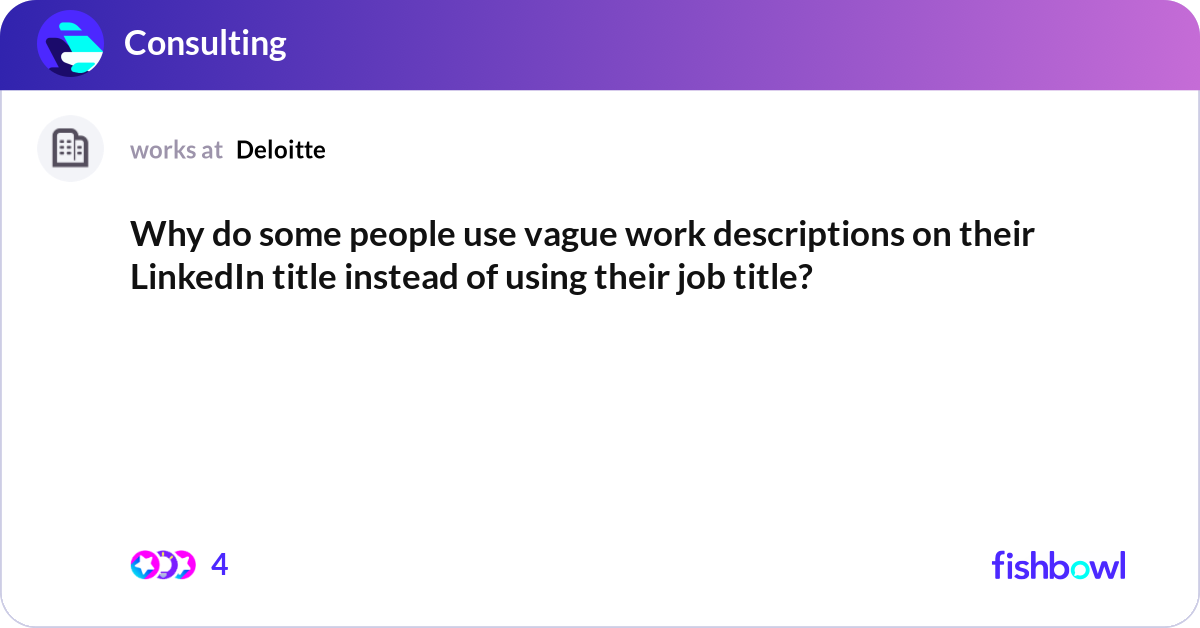 Consulting

works at Deloitte

Why do some people use vague work descriptions on their LinkedIn title instead of using their job title?

4

fishbowl